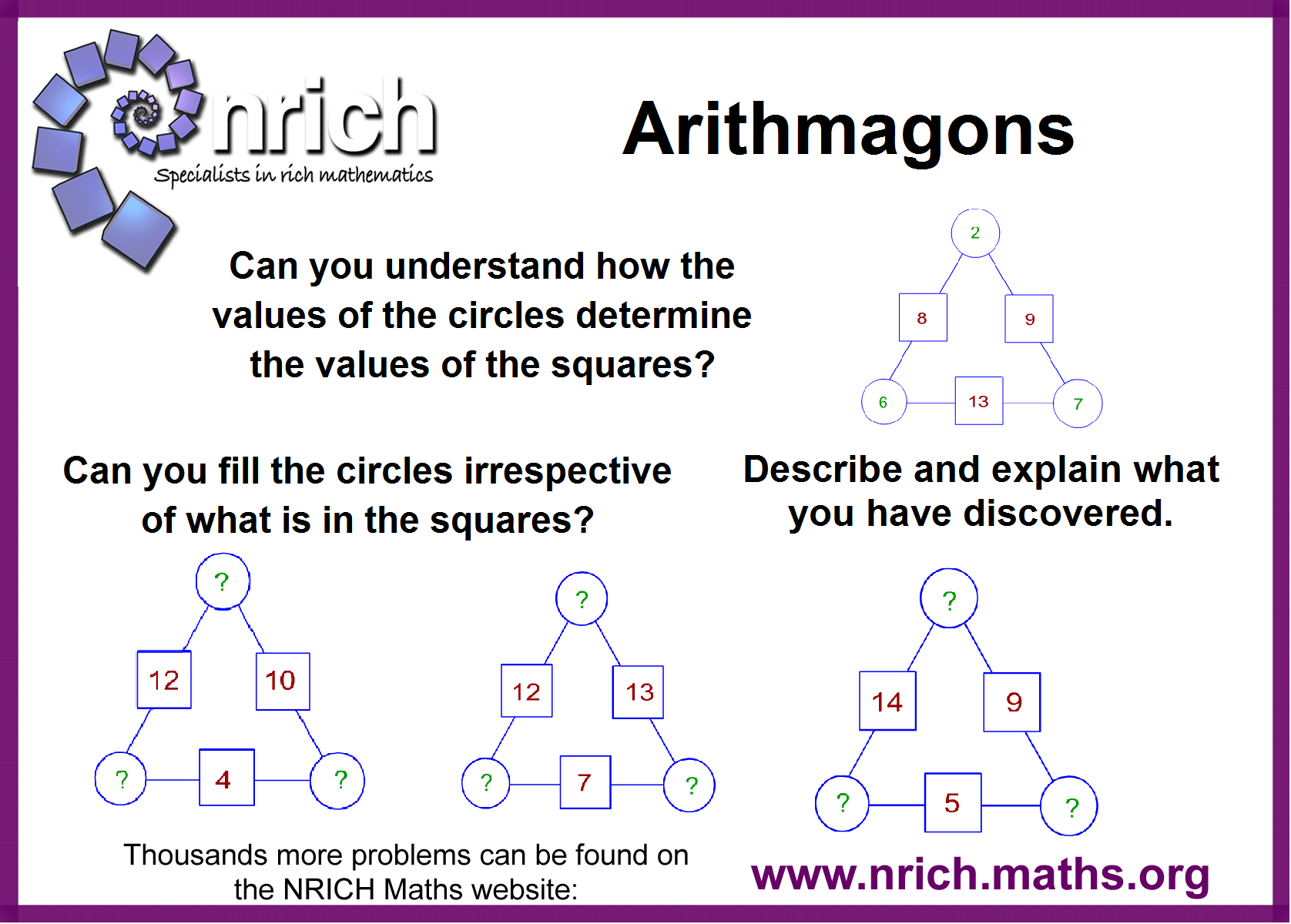 nrich
Specialists in rich mathematics

Arithmagons

Can you understand how the values of the circles determine the values of the squares?

2
8
9
6
13
7

Can you fill the circles irrespective of what is in the squares?

Describe and explain what you have discovered.

?
12
10
?
4
?

?
12
13
?
7
?

?
14
9
?
5
?

Thousands more problems can be found on the NRICH Maths website:

www.nrich.maths.org